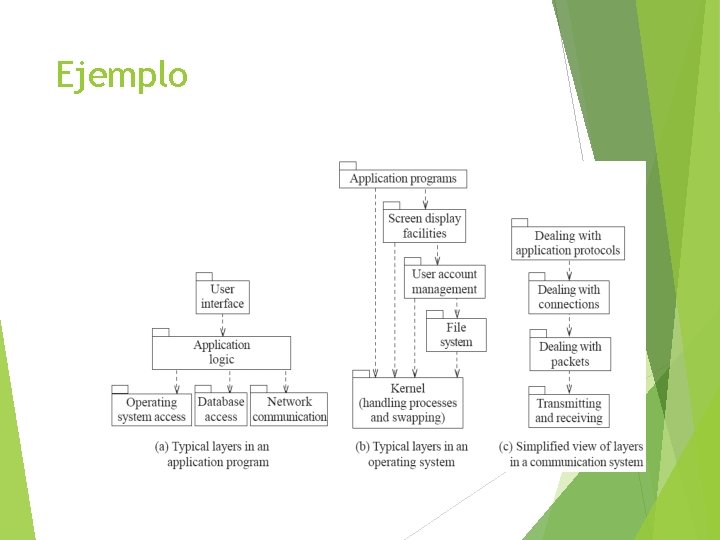 Ejemplo

User interface

Application logic

Operating system access

Database access

Network communication

(a) Typical layers in an application program

Application programs

Screen display facilities

User account management

File system

Kernel (handling processes and swapping)

(b) Typical layers in an operating system

Dealing with application protocols

Dealing with connections

Dealing with packets

Transmitting and receiving

(c) Simplified view of layers in a communication system